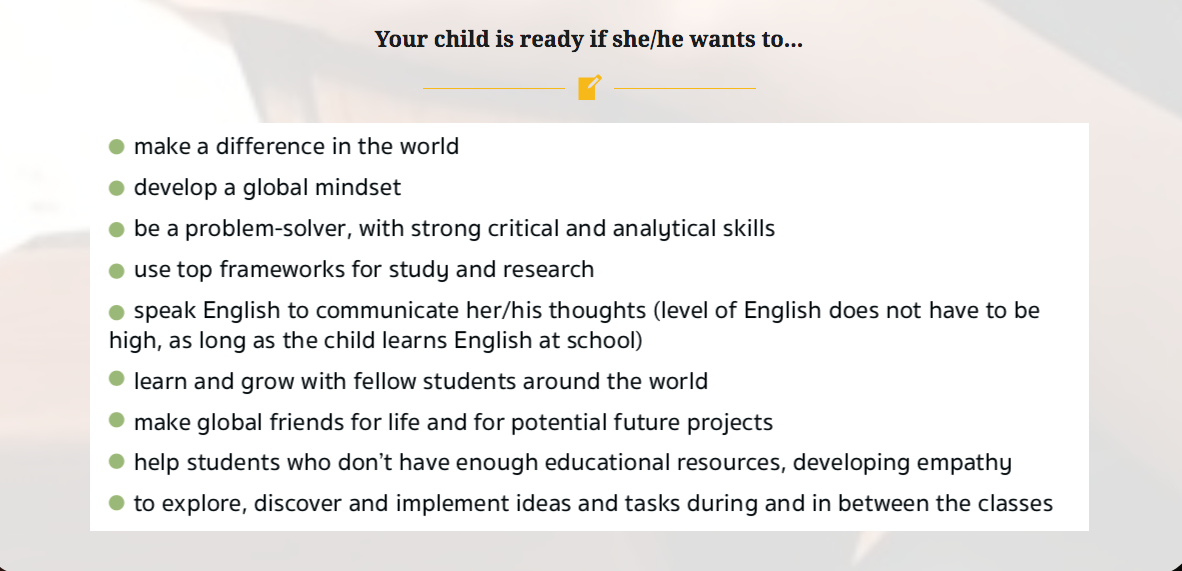 Your child is ready if she/he wants to...

make a difference in the world

develop a global mindset

be a problem-solver, with strong critical and analytical skills

use top frameworks for study and research

speak English to communicate her/his thoughts (level of English does not have to be high, as long as the child learns English at school)

learn and grow with fellow students around the world

make global friends for life and for potential future projects

help students who don't have enough educational resources, developing empathy

to explore, discover and implement ideas and tasks during and in between the classes